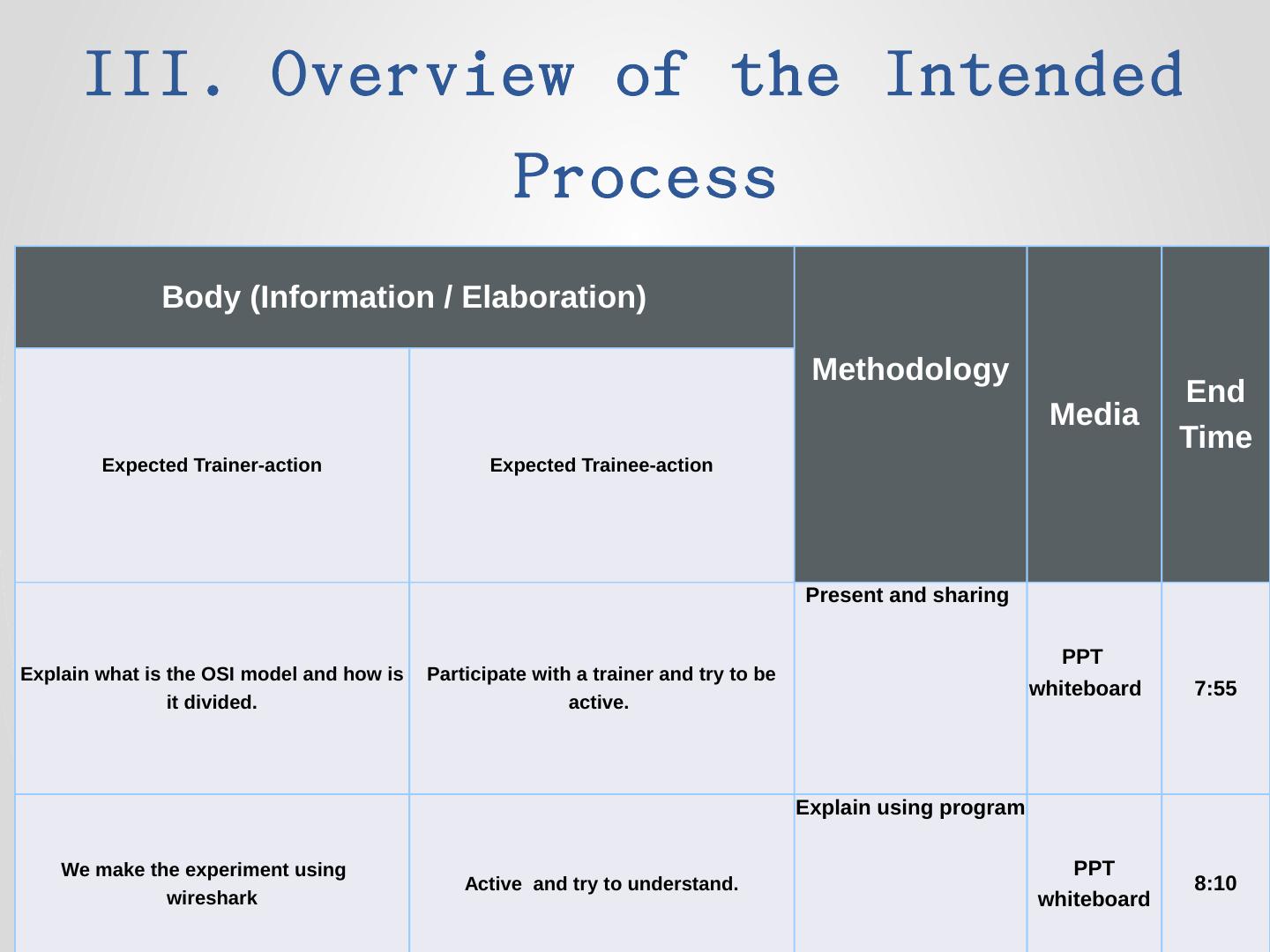 III. Overview of the Intended Process

| Body (Information / Elaboration) | | Methodology | Media | End Time |
|---|---|---|---|---|
| Expected Trainer-action | Expected Trainee-action | | | |
| Explain what is the OSI model and how is it divided. | Participate with a trainer and try to be active. | Present and sharing | PPT whiteboard | 7:55 |
| We make the experiment using wireshark | Active and try to understand. | Explain using program | PPT whiteboard | 8:10 |